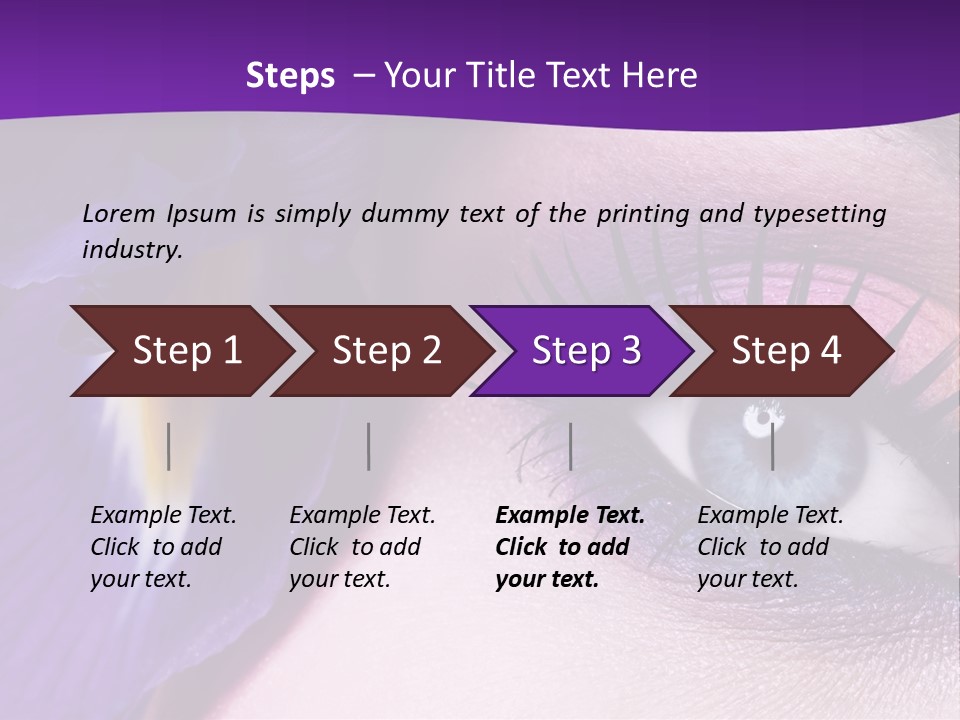 Steps – Your Title Text Here

Lorem Ipsum is simply dummy text of the printing and typesetting industry.

Step 1

Step 2

Step 3

Step 4

Example Text. Click to add your text.

Example Text. Click to add your text.

Example Text. Click to add your text.

Example Text. Click to add your text.